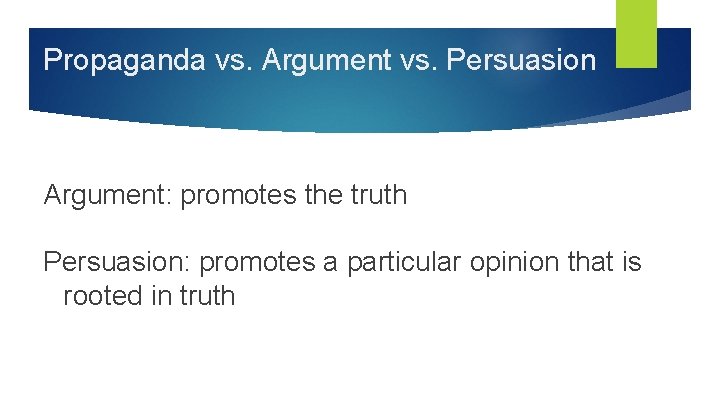 Propaganda vs. Argument vs. Persuasion

Argument: promotes the truth

Persuasion: promotes a particular opinion that is rooted in truth